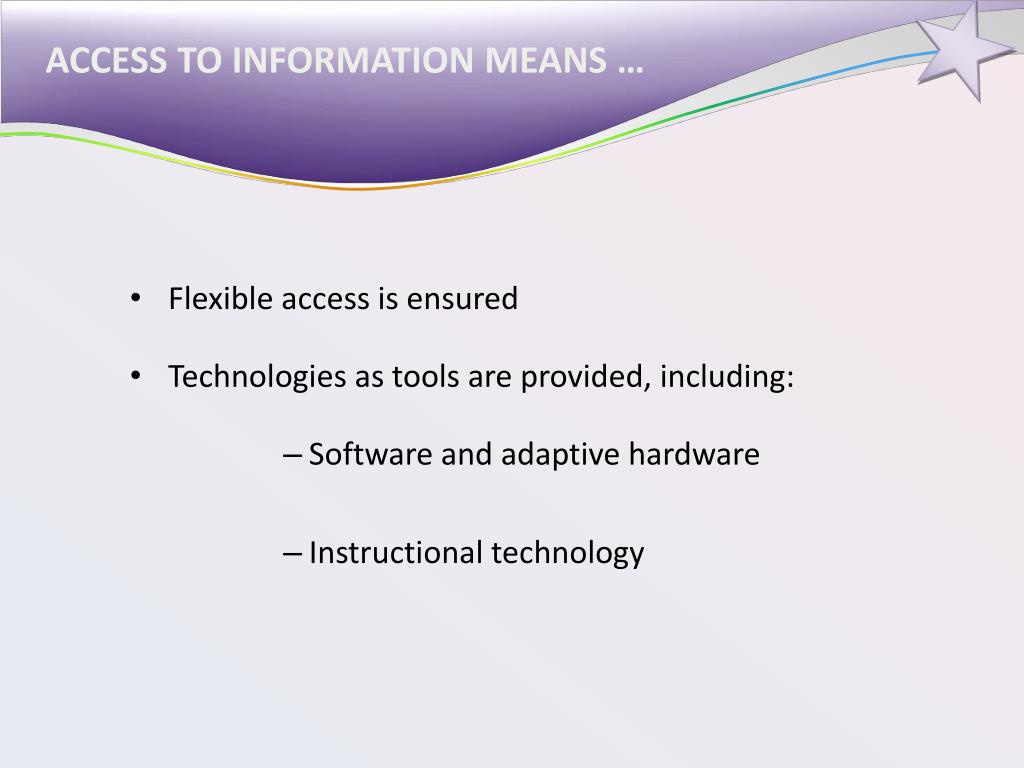 ACCESS TO INFORMATION MEANS …

• Flexible access is ensured

• Technologies as tools are provided, including:

– Software and adaptive hardware

– Instructional technology